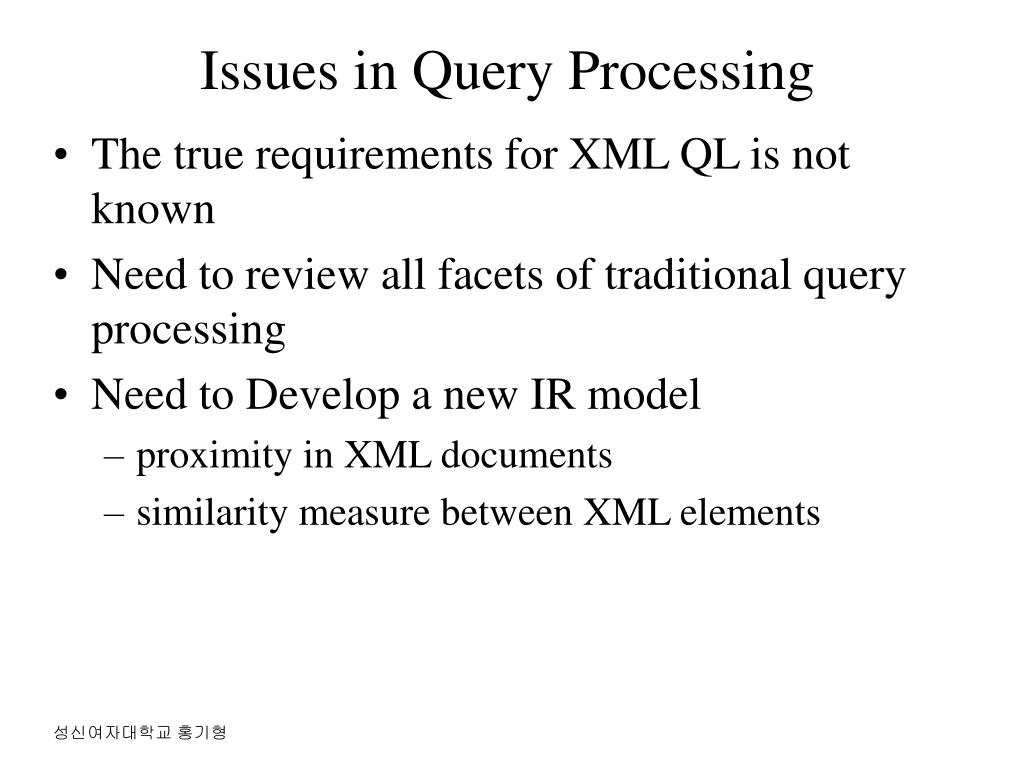 Issues in Query Processing

• The true requirements for XML QL is not known
• Need to review all facets of traditional query processing
• Need to Develop a new IR model
– proximity in XML documents
– similarity measure between XML elements

성신여자대학교 홍기형